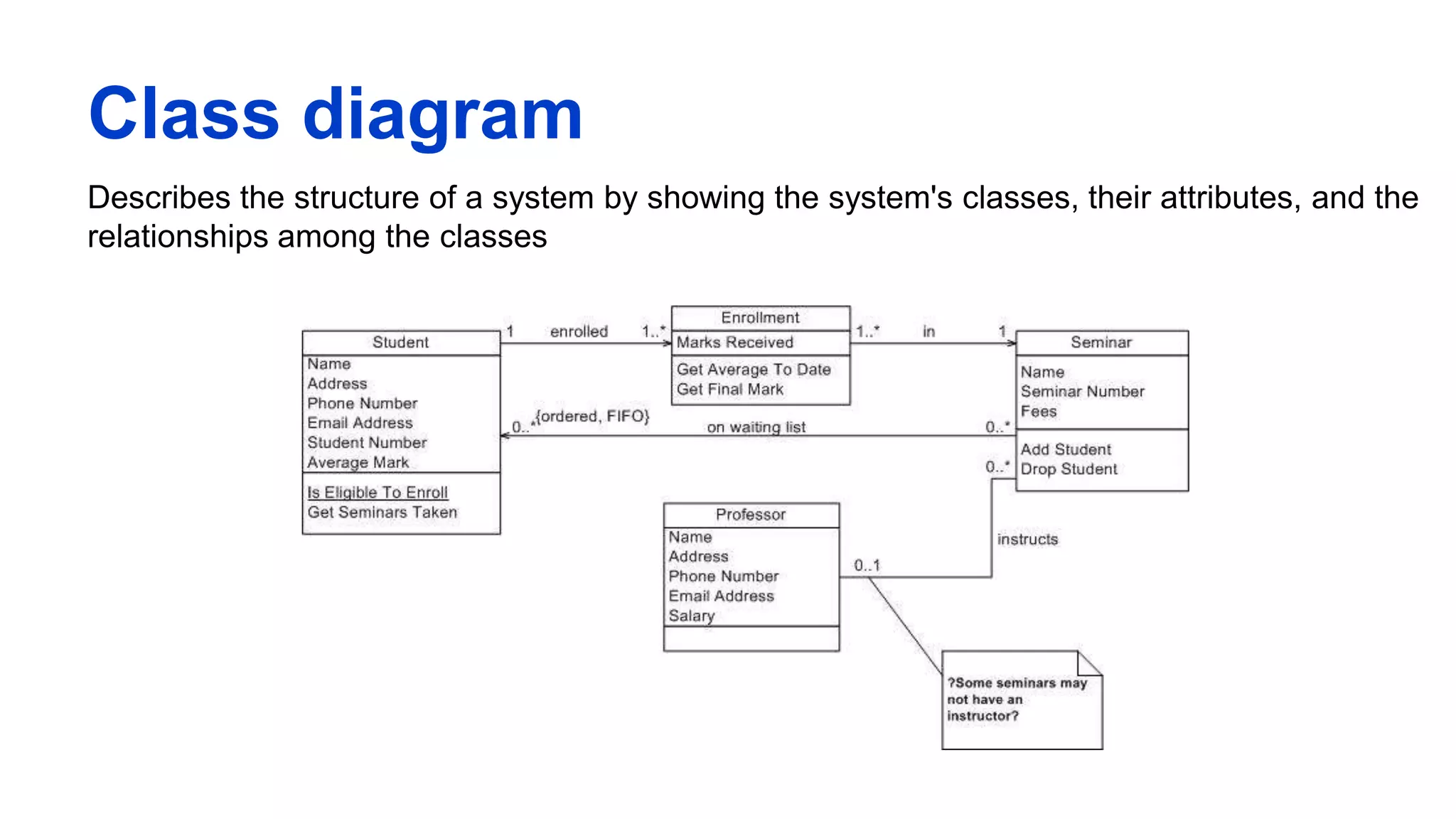 Class diagram

Describes the structure of a system by showing the system's classes, their attributes, and the relationships among the classes

Student
Name
Address
Phone Number
Email Address
Student Number
Average Mark
Is Eligible To Enroll
Get Seminars Taken

1 enrolled 1..*

Enrollment
Marks Received
Get Average To Date
Get Final Mark

1..* in 1

Seminar
Name
Seminar Number
Fees
Add Student
Drop Student

0..* {ordered, FIFO} on waiting list 0..*

0..*

Professor
Name
Address
Phone Number
Email Address
Salary

0..1 instructs

?Some seminars may not have an instructor?